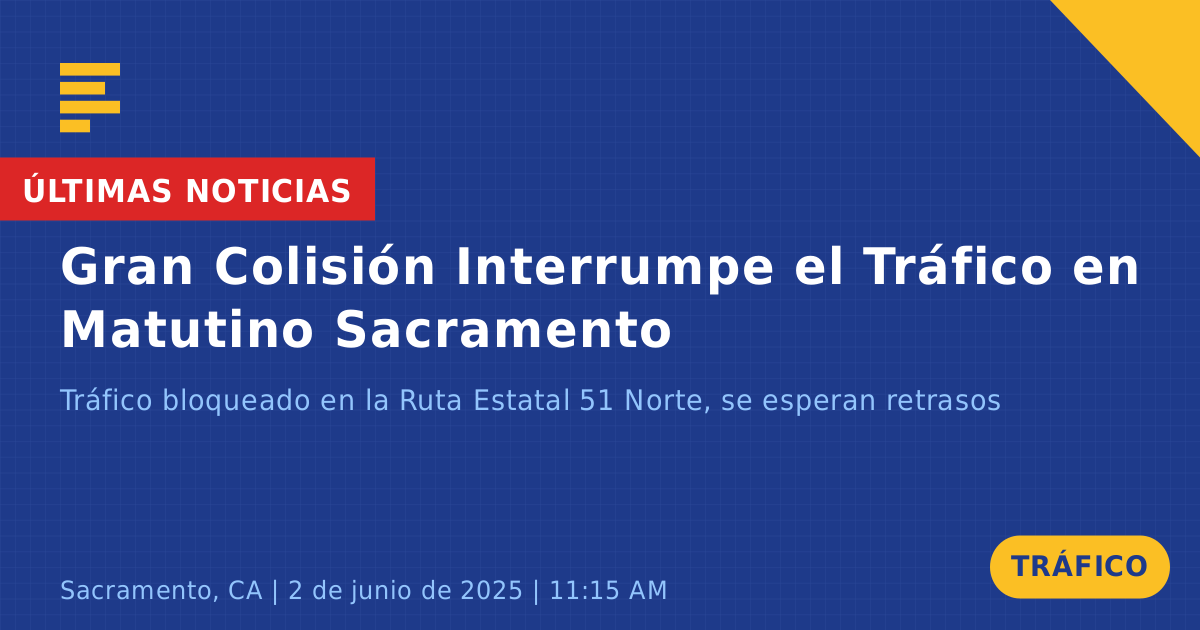 ÚLTIMAS NOTICIAS

Gran Colisión Interrumpe el Tráfico en Matutino Sacramento

Tráfico bloqueado en la Ruta Estatal 51 Norte, se esperan retrasos

Sacramento, CA | 2 de junio de 2025 | 11:15 AM

TRÁFICO